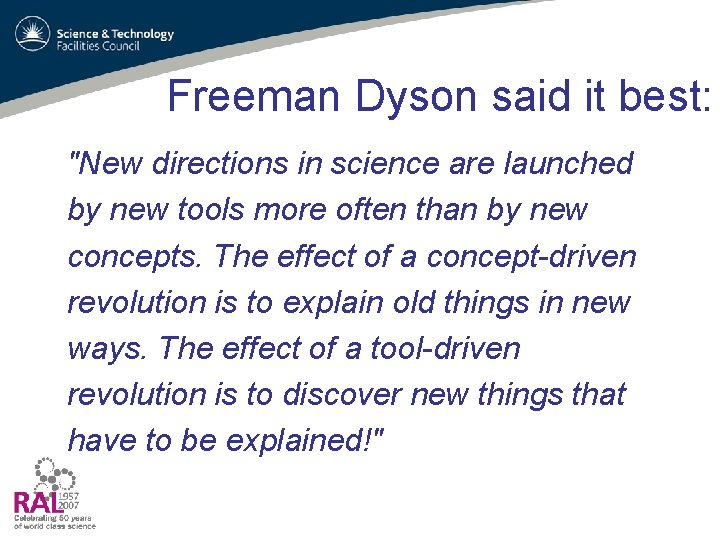 Science & Technology
Facilities Council

Freeman Dyson said it best:

"New directions in science are launched by new tools more often than by new concepts. The effect of a concept-driven revolution is to explain old things in new ways. The effect of a tool-driven revolution is to discover new things that have to be explained!"

RAL 1957 2007
Celebrating 50 years of world class science